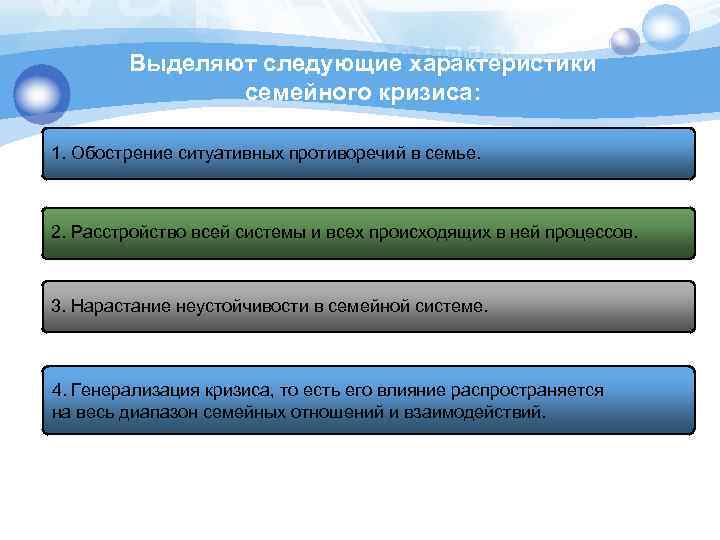 Выделяют следующие характеристики семейного кризиса:

1. Обострение ситуативных противоречий в семье.

2. Расстройство всей системы и всех происходящих в ней процессов.

3. Нарастание неустойчивости в семейной системе.

4. Генерализация кризиса, то есть его влияние распространяется на весь диапазон семейных отношений и взаимодействий.